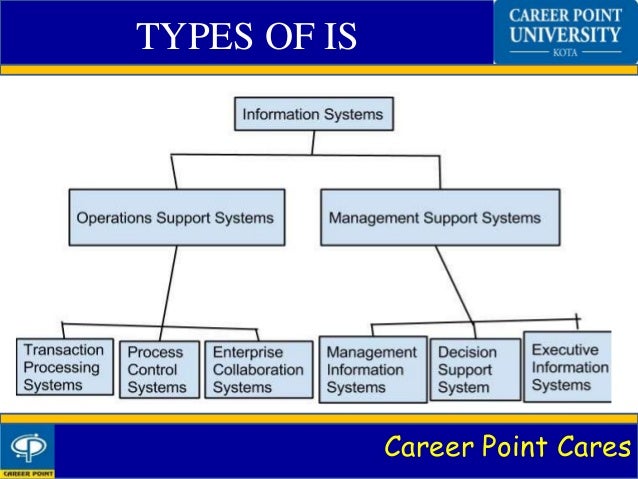 TYPES OF IS

CAREER POINT UNIVERSITY
KOTA

Information Systems

Operations Support Systems

Management Support Systems

Transaction Processing Systems

Process Control Systems

Enterprise Collaboration Systems

Management Information Systems

Decision Support System

Executive Information Systems

CAREER POINT

Career Point Cares